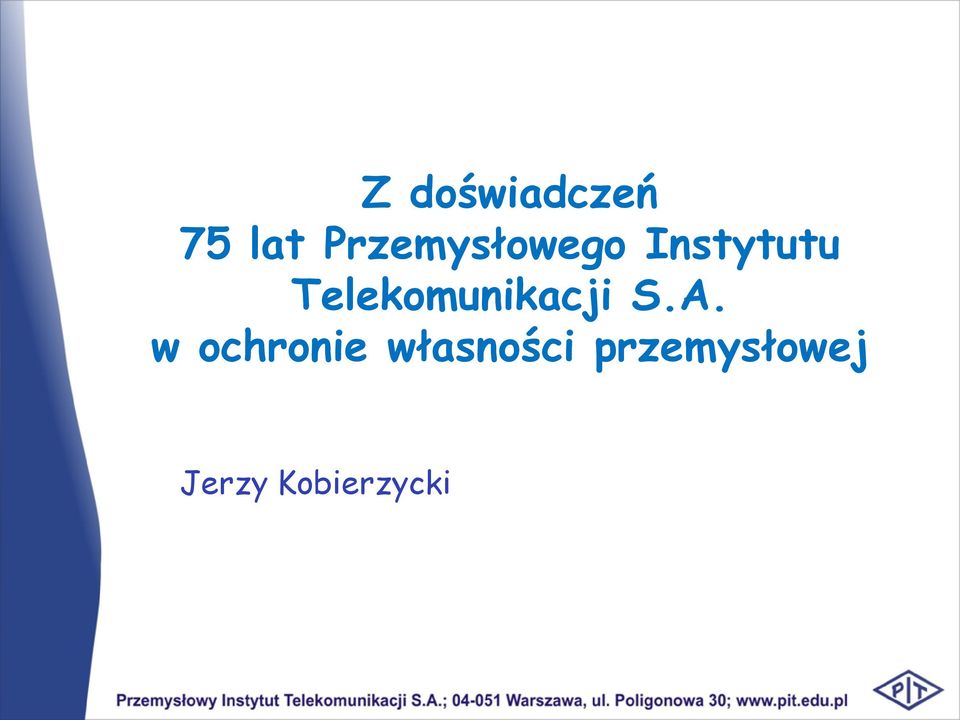 Z doświadczeń
75 lat Przemysłowego Instytutu Telekomunikacji S.A.
w ochronie własności przemysłowej

Jerzy Kobierzycki

Przemysłowy Instytut Telekomunikacji S.A.; 04-051 Warszawa, ul. Poligonowa 30; www.pit.edu.pl

PIT